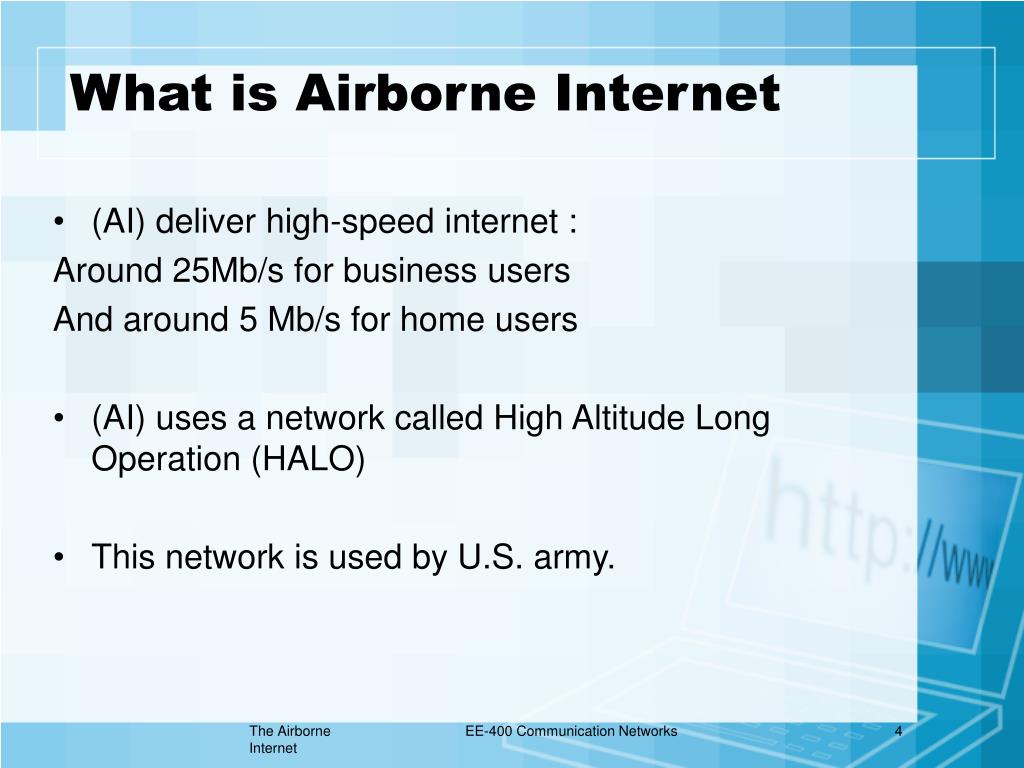 What is Airborne Internet

• (AI) deliver high-speed internet :
Around 25Mb/s for business users
And around 5 Mb/s for home users

• (AI) uses a network called High Altitude Long Operation (HALO)

• This network is used by U.S. army.

http://www

The Airborne Internet
EE-400 Communication Networks
4